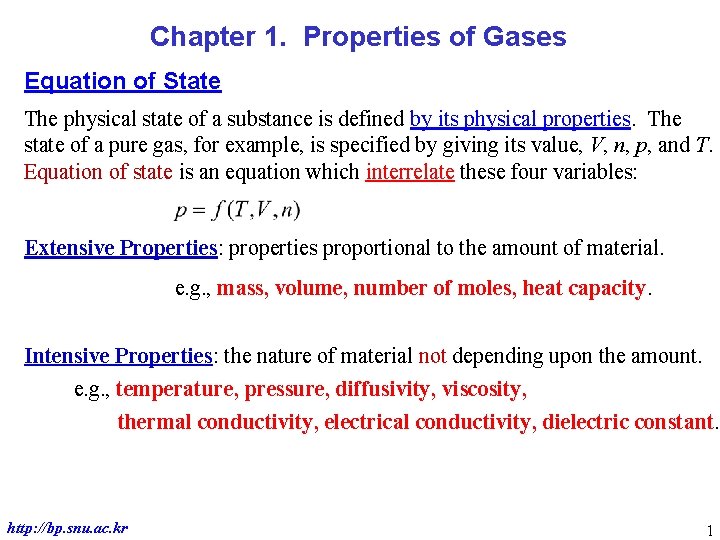 Chapter 1. Properties of Gases

Equation of State

The physical state of a substance is defined by its physical properties. The state of a pure gas, for example, is specified by giving its value, $V$, $n$, $p$, and $T$. Equation of state is an equation which interrelate these four variables:

$p = f(T, V, n)$

Extensive Properties: properties proportional to the amount of material.

e.g., mass, volume, number of moles, heat capacity.

Intensive Properties: the nature of material not depending upon the amount.

e.g., temperature, pressure, diffusivity, viscosity, thermal conductivity, electrical conductivity, dielectric constant.

http://bp.snu.ac.kr

1